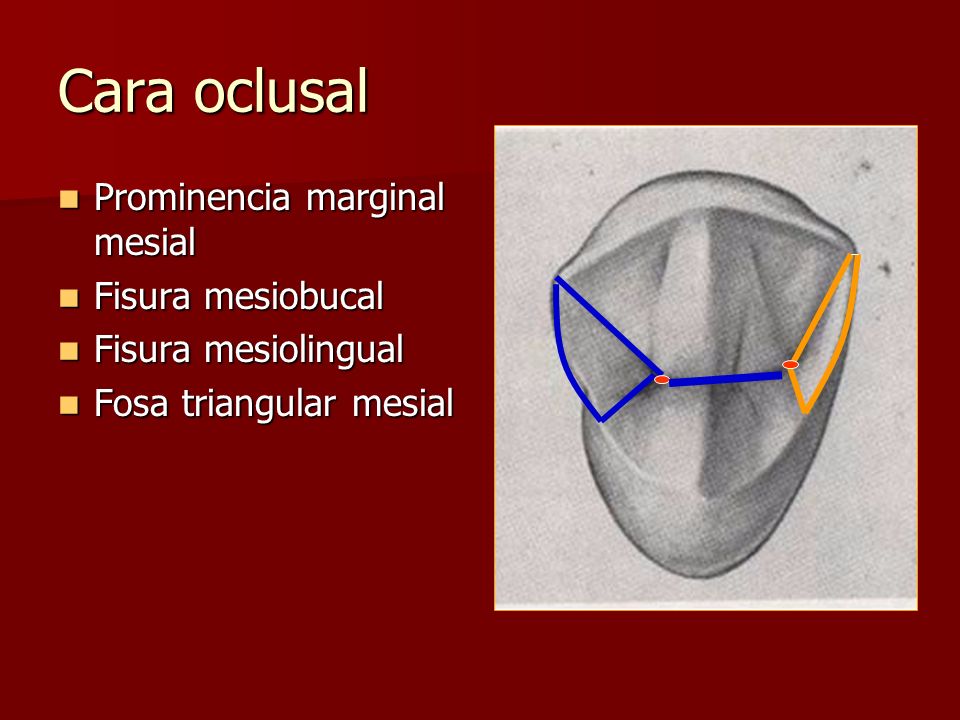 Cara oclusal

- Prominencia marginal mesial
- Fisura mesiobucal
- Fisura mesiolingual
- Fosa triangular mesial